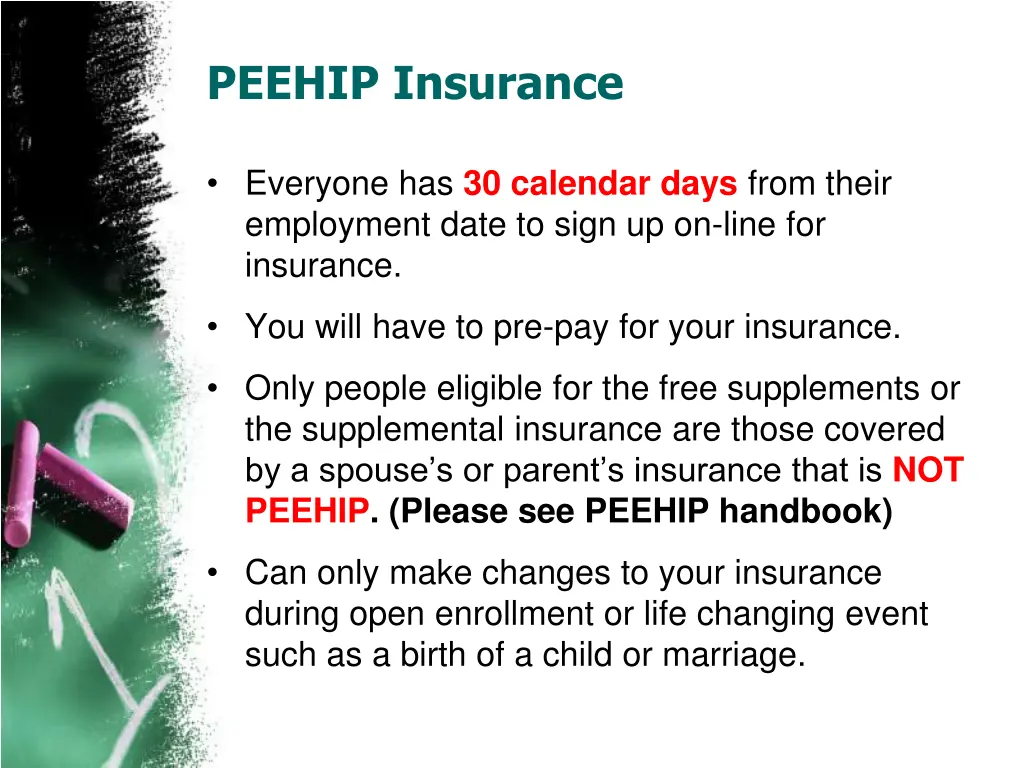 PEEHIP Insurance

• Everyone has 30 calendar days from their employment date to sign up on-line for insurance.

• You will have to pre-pay for your insurance.

• Only people eligible for the free supplements or the supplemental insurance are those covered by a spouse's or parent's insurance that is NOT PEEHIP. (Please see PEEHIP handbook)

• Can only make changes to your insurance during open enrollment or life changing event such as a birth of a child or marriage.